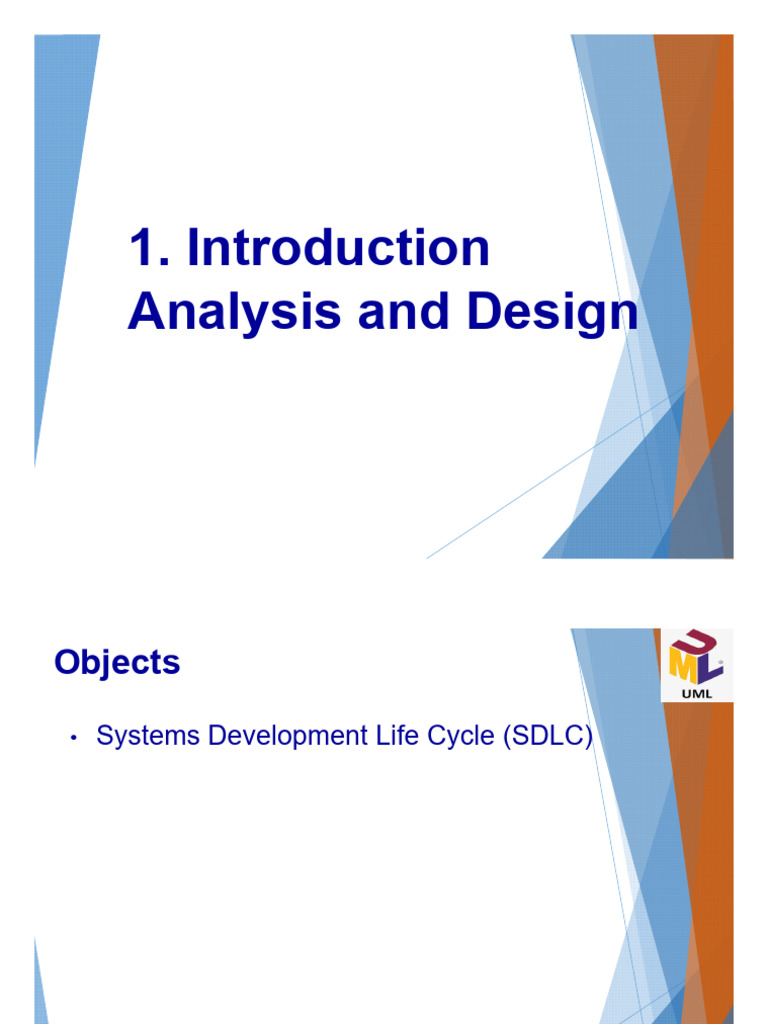 1. Introduction Analysis and Design

Objects

UML

• Systems Development Life Cycle (SDLC)